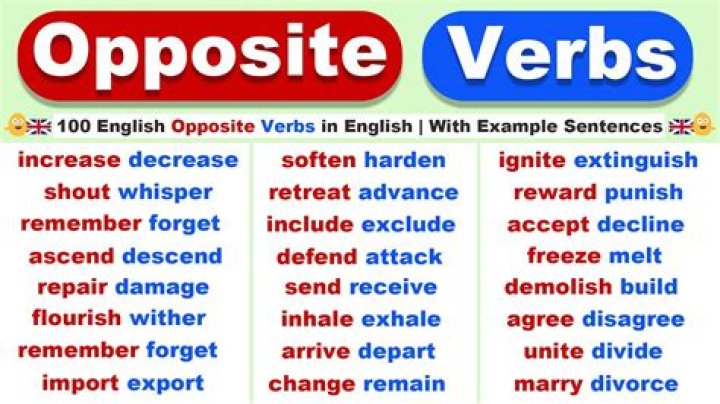 Opposite Verbs

100 English Opposite Verbs in English | With Example Sentences

increase decrease
shout whisper
remember forget
ascend descend
repair damage
flourish wither
remember forget
import export

soften harden
retreat advance
include exclude
defend attack
send receive
inhale exhale
arrive depart
change remain

ignite extinguish
reward punish
accept decline
freeze melt
demolish build
agree disagree
unite divide
marry divorce